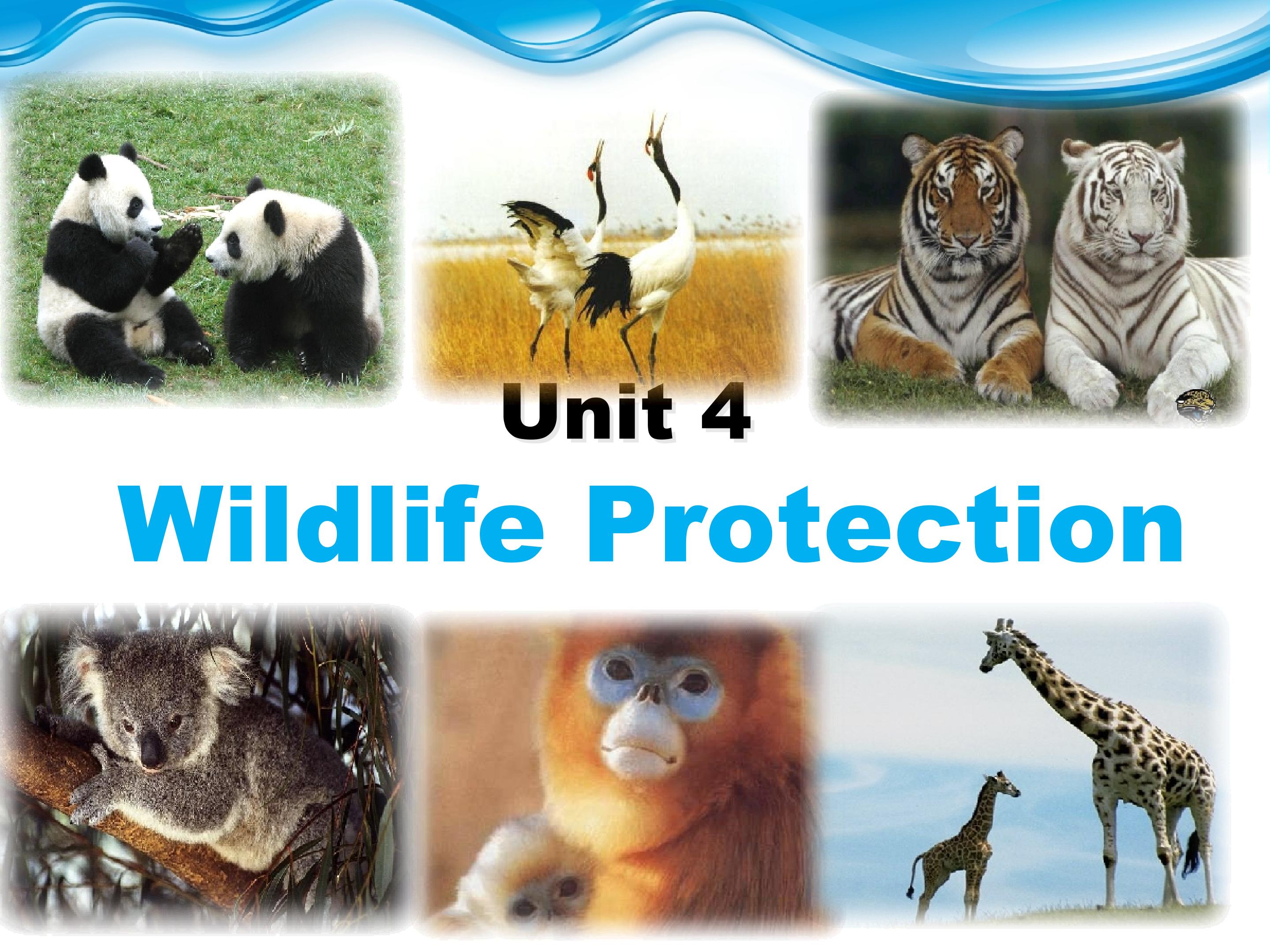 Unit 4

Wildlife Protection